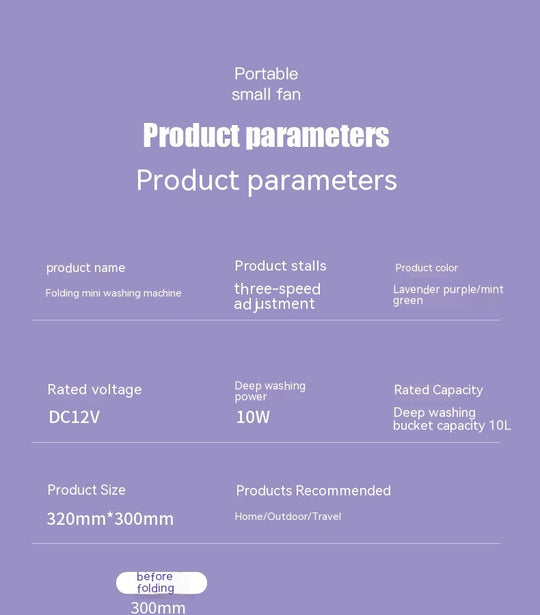 Portable small fan

Product parameters

Product parameters

product name
Folding mini washing machine

Product stalls
three-speed adjustment

Product color
Lavender purple/mint green

Rated voltage
DC12V

Deep washing power
10W

Rated Capacity
Deep washing bucket capacity 10L

Product Size
320mm*300mm

Products Recommended
Home/Outdoor/Travel

before folding
300mm